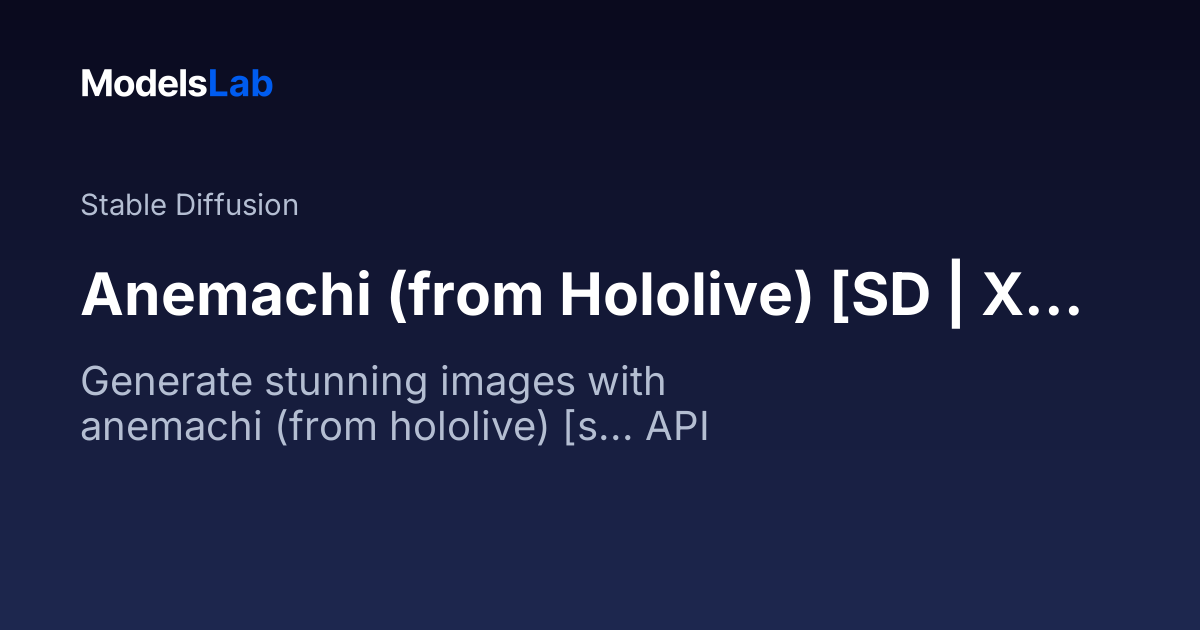 ModelsLab

Stable Diffusion

Anemachi (from Hololive) [SD | X...

Generate stunning images with anemachi (from hololive) [s... API